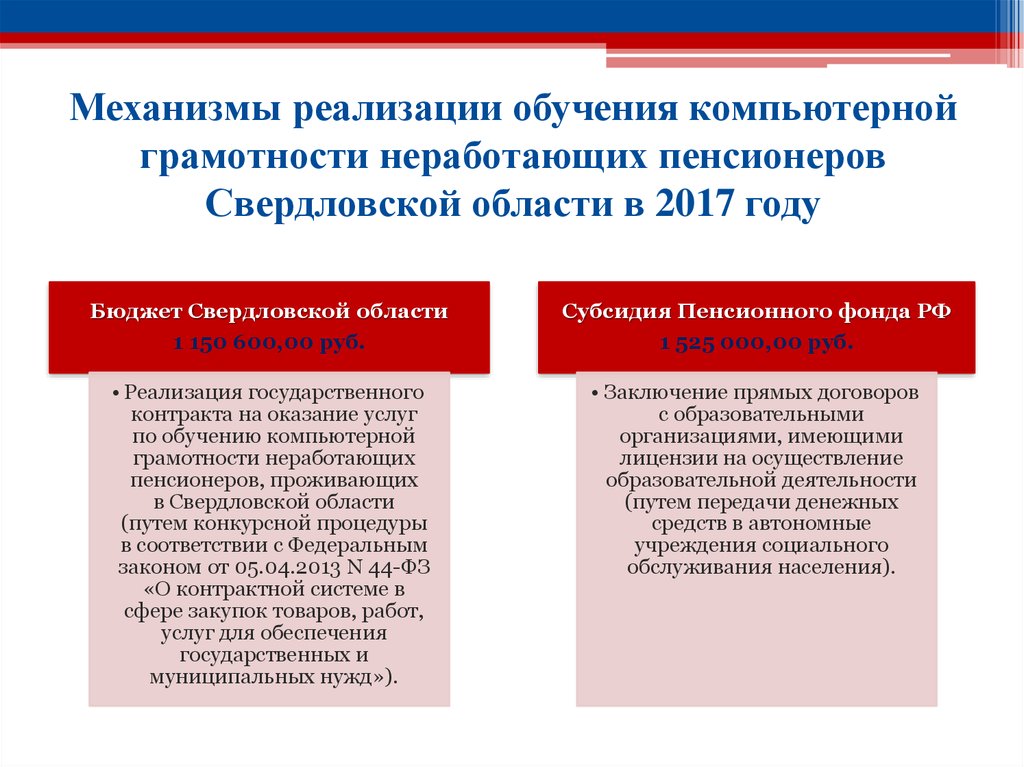 Механизмы реализации обучения компьютерной грамотности неработающих пенсионеров Свердловской области в 2017 году

Бюджет Свердловской области
1 150 600,00 руб.

• Реализация государственного контракта на оказание услуг по обучению компьютерной грамотности неработающих пенсионеров, проживающих в Свердловской области (путем конкурсной процедуры в соответствии с Федеральным законом от 05.04.2013 N 44-ФЗ «О контрактной системе в сфере закупок товаров, работ, услуг для обеспечения государственных и муниципальных нужд»).

Субсидия Пенсионного фонда РФ
1 525 000,00 руб.

• Заключение прямых договоров с образовательными организациями, имеющими лицензии на осуществление образовательной деятельности (путем передачи денежных средств в автономные учреждения социального обслуживания населения).